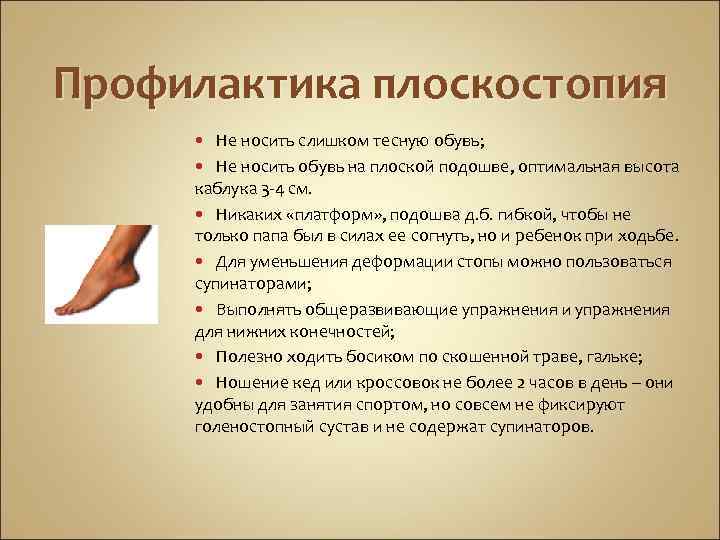 Профилактика плоскостопия

• Не носить слишком тесную обувь;

• Не носить обувь на плоской подошве, оптимальная высота каблука 3-4 см.

• Никаких «платформ», подошва д.б. гибкой, чтобы не только папа был в силах ее согнуть, но и ребенок при ходьбе.

• Для уменьшения деформации стопы можно пользоваться супинаторами;

• Выполнять общеразвивающие упражнения и упражнения для нижних конечностей;

• Полезно ходить босиком по скошенной траве, гальке;

• Ношение кед или кроссовок не более 2 часов в день – они удобны для занятия спортом, но совсем не фиксируют голеностопный сустав и не содержат супинаторов.